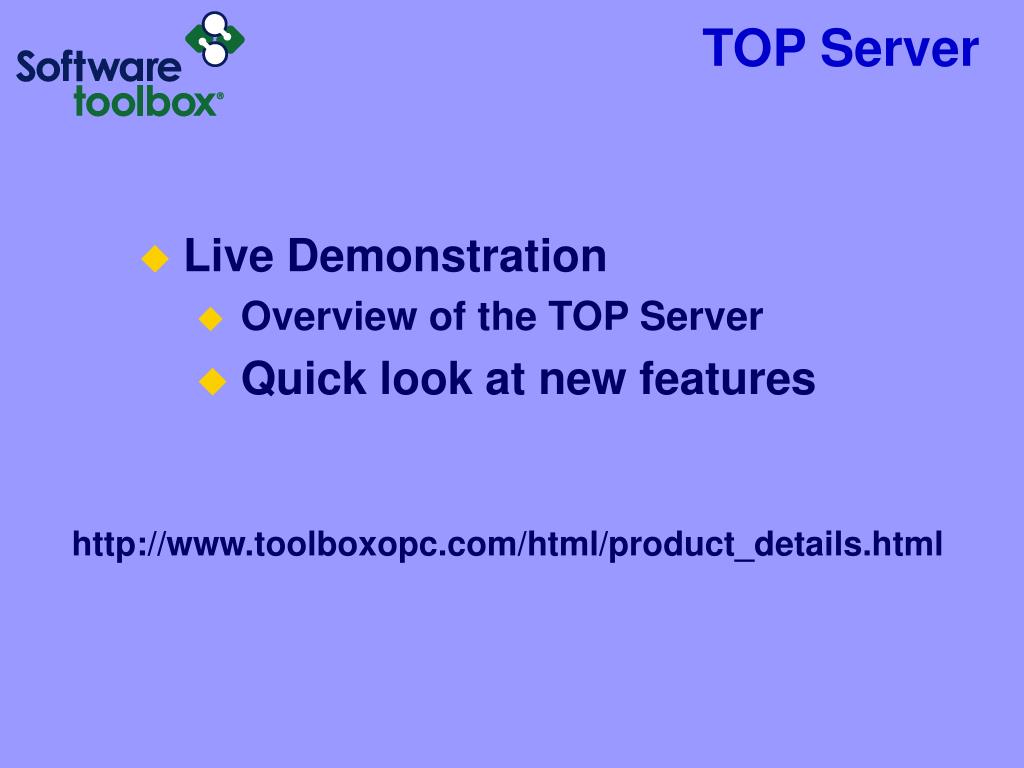 Software toolbox®

TOP Server

Live Demonstration

Overview of the TOP Server

Quick look at new features

http://www.toolboxopc.com/html/product_details.html